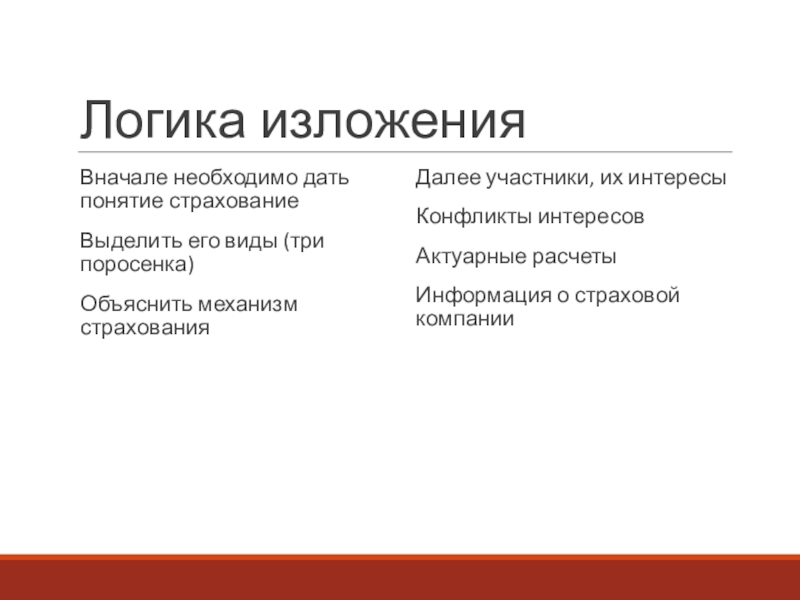 Логика изложения

Вначале необходимо дать понятие страхование

Выделить его виды (три поросенка)

Объяснить механизм страхования

Далее участники, их интересы

Конфликты интересов

Актуарные расчеты

Информация о страховой компании